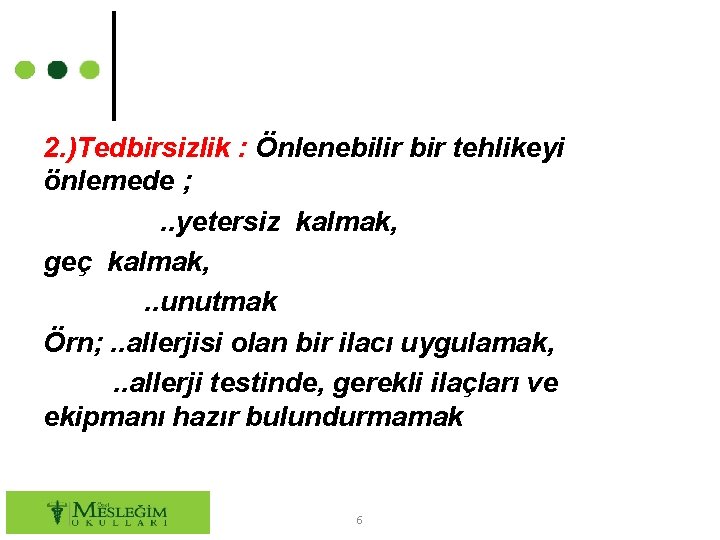 2.)Tedbirsizlik : Önlenebilir bir tehlikeyi önlemede ;

..yetersiz kalmak,

geç kalmak,

..unutmak

Örn; ..allerjisi olan bir ilacı uygulamak,

..allerji testinde, gerekli ilaçları ve ekipmanı hazır bulundurmamak

Özel MESLEĞİM OKULLARI

6